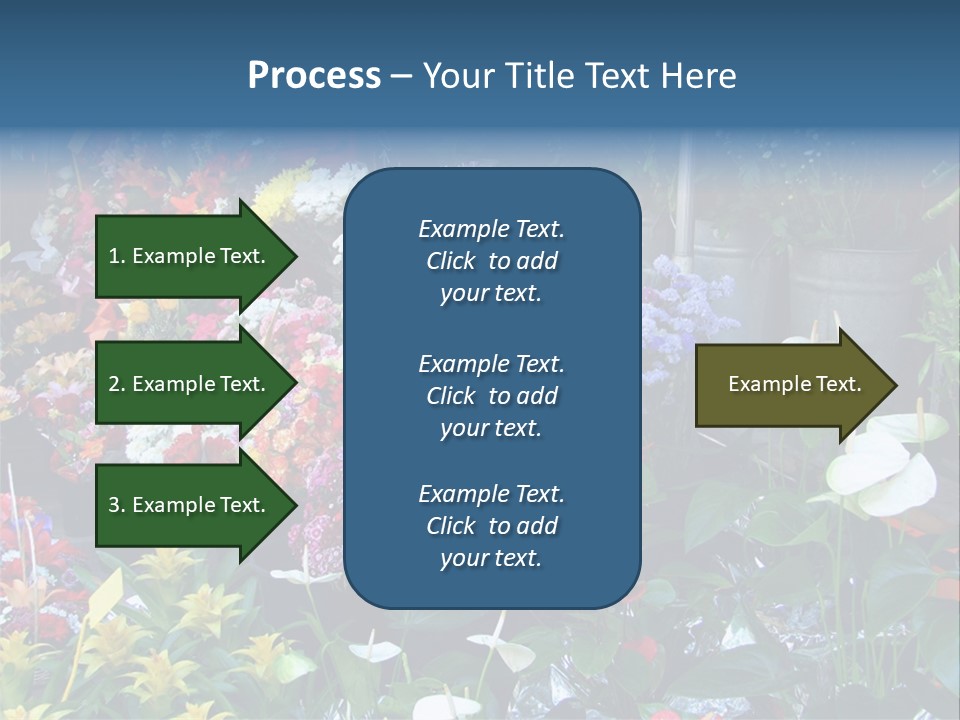 Process – Your Title Text Here

1. Example Text.

2. Example Text.

3. Example Text.

Example Text. Click to add your text.

Example Text. Click to add your text.

Example Text. Click to add your text.

Example Text.